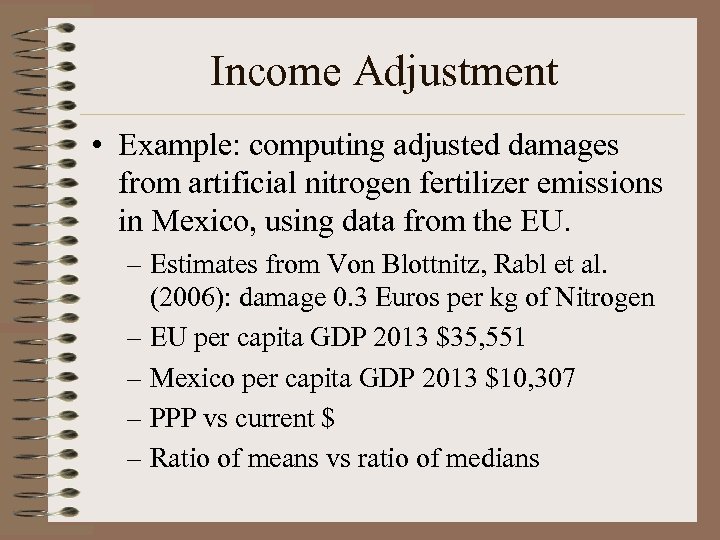 Income Adjustment

• Example: computing adjusted damages from artificial nitrogen fertilizer emissions in Mexico, using data from the EU.

– Estimates from Von Blottnitz, Rabl et al. (2006): damage 0.3 Euros per kg of Nitrogen

– EU per capita GDP 2013 \$35,551

– Mexico per capita GDP 2013 \$10,307

– PPP vs current \$

– Ratio of means vs ratio of medians